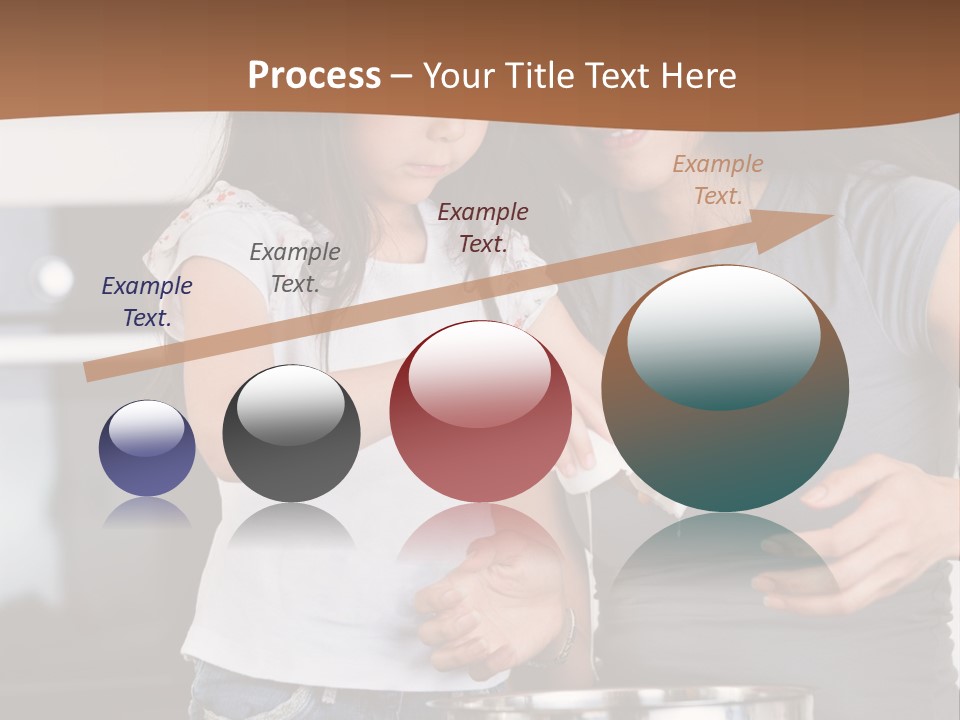 Process – Your Title Text Here

Example Text.

Example Text.

Example Text.

Example Text.